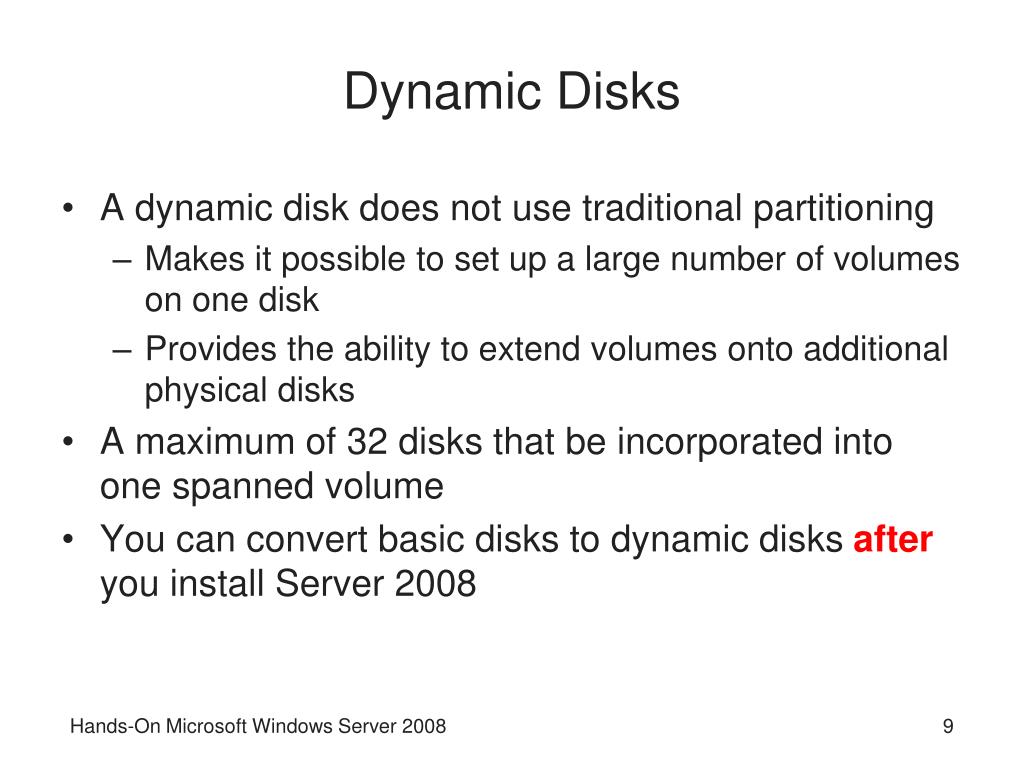 Dynamic Disks

• A dynamic disk does not use traditional partitioning
  – Makes it possible to set up a large number of volumes on one disk
  – Provides the ability to extend volumes onto additional physical disks
• A maximum of 32 disks that be incorporated into one spanned volume
• You can convert basic disks to dynamic disks after you install Server 2008

Hands-On Microsoft Windows Server 2008

9